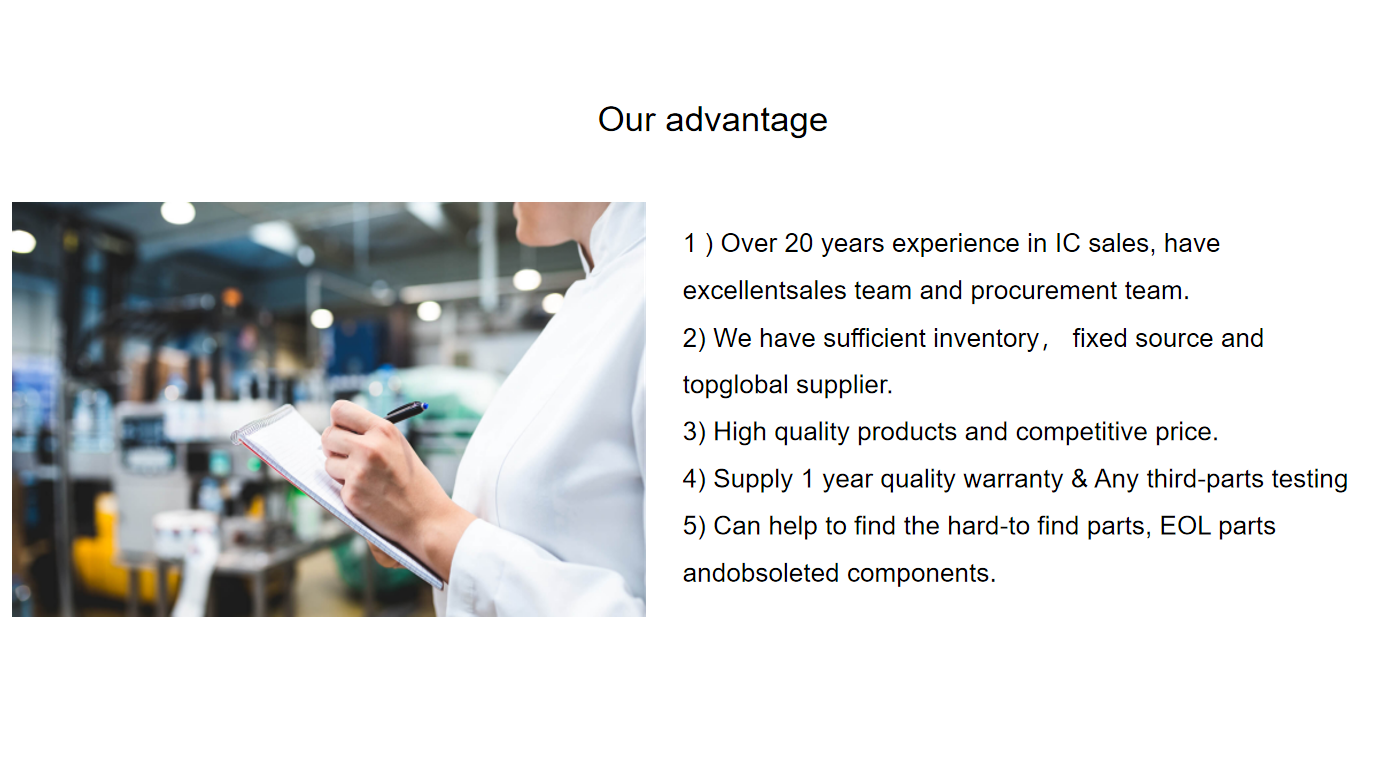 Our advantage

1 ) Over 20 years experience in IC sales, have excellentsales team and procurement team.
2) We have sufficient inventory， fixed source and topglobal supplier.
3) High quality products and competitive price.
4) Supply 1 year quality warranty & Any third-parts testing
5) Can help to find the hard-to find parts, EOL parts andobsoleted components.